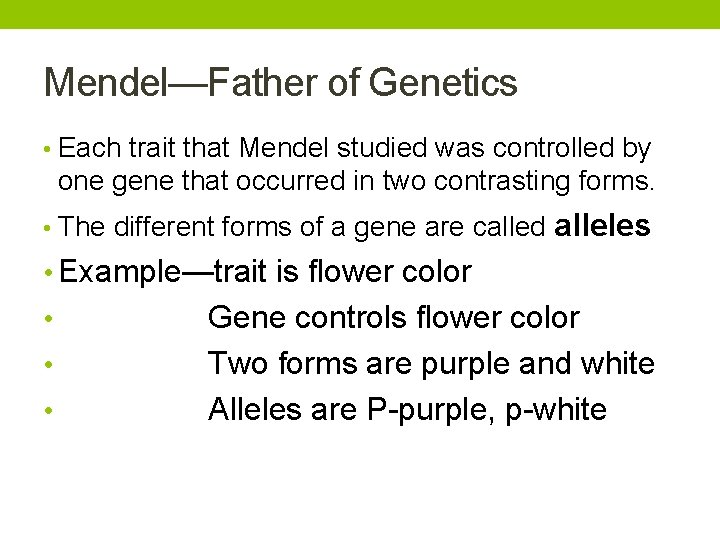 Mendel—Father of Genetics

• Each trait that Mendel studied was controlled by one gene that occurred in two contrasting forms.

• The different forms of a gene are called alleles

• Example—trait is flower color

• Gene controls flower color

• Two forms are purple and white

• Alleles are P-purple, p-white